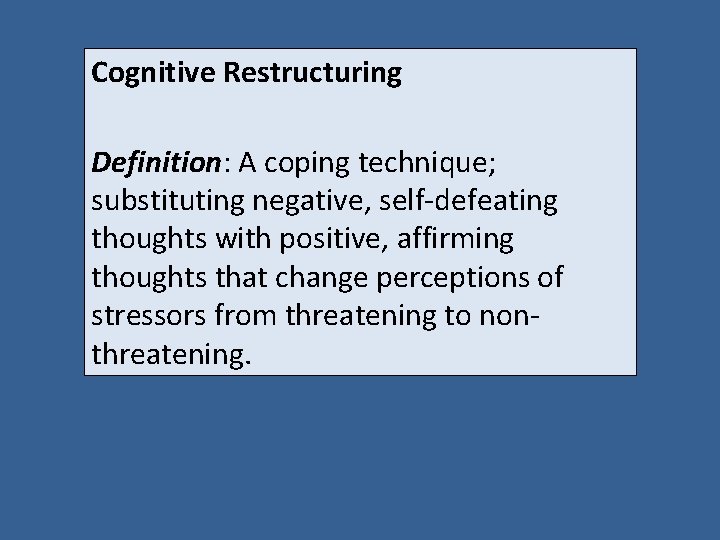 Cognitive Restructuring

Definition: A coping technique; substituting negative, self-defeating thoughts with positive, affirming thoughts that change perceptions of stressors from threatening to non-threatening.